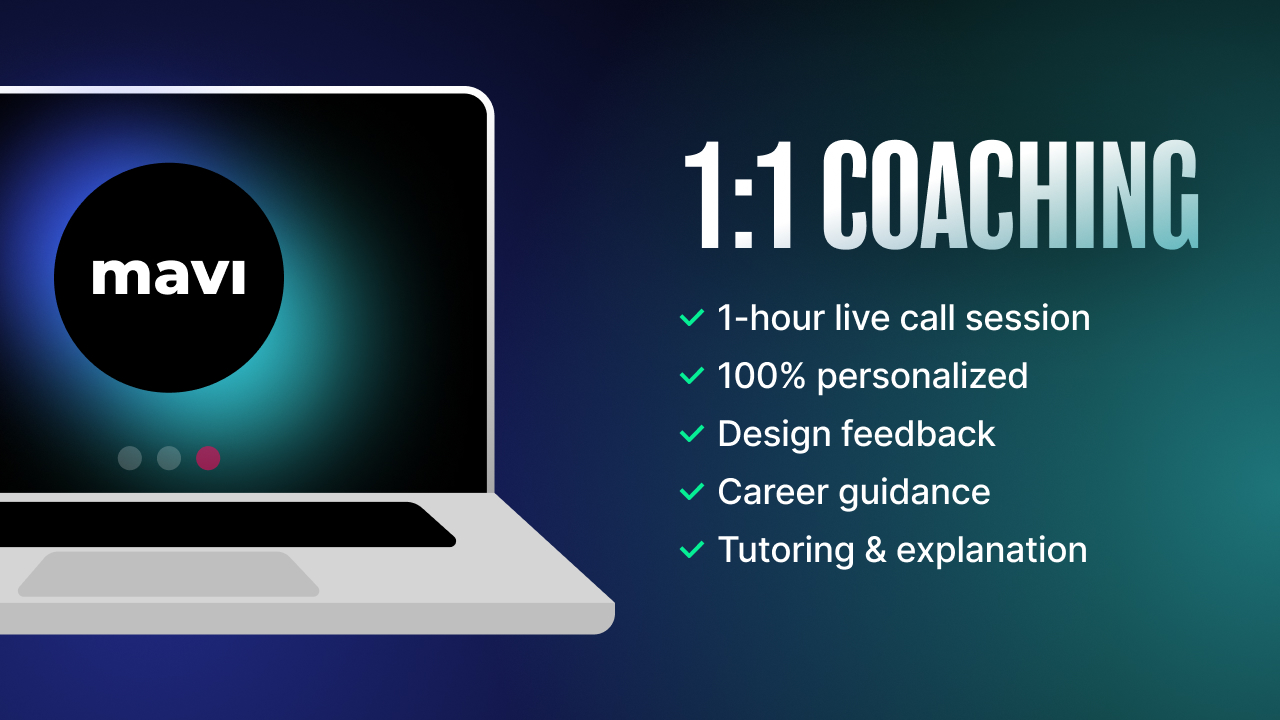 mavi

1:1 COACHING

✓ 1-hour live call session
✓ 100% personalized
✓ Design feedback
✓ Career guidance
✓ Tutoring & explanation